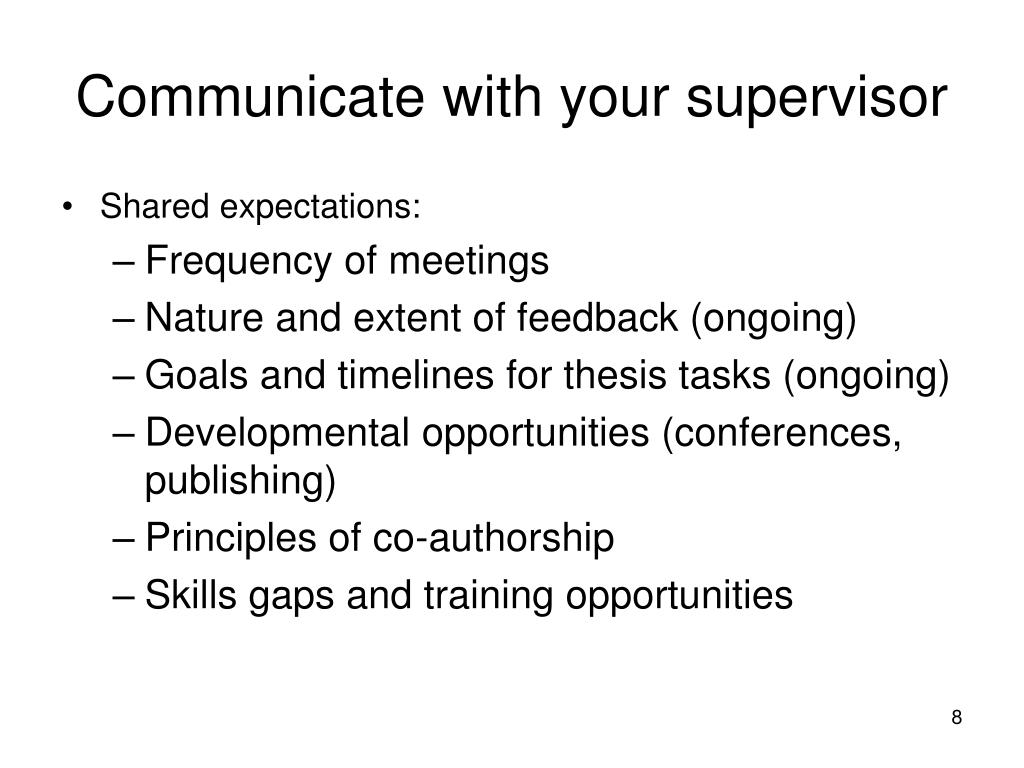 Communicate with your supervisor

• Shared expectations:
– Frequency of meetings
– Nature and extent of feedback (ongoing)
– Goals and timelines for thesis tasks (ongoing)
– Developmental opportunities (conferences, publishing)
– Principles of co-authorship
– Skills gaps and training opportunities

8